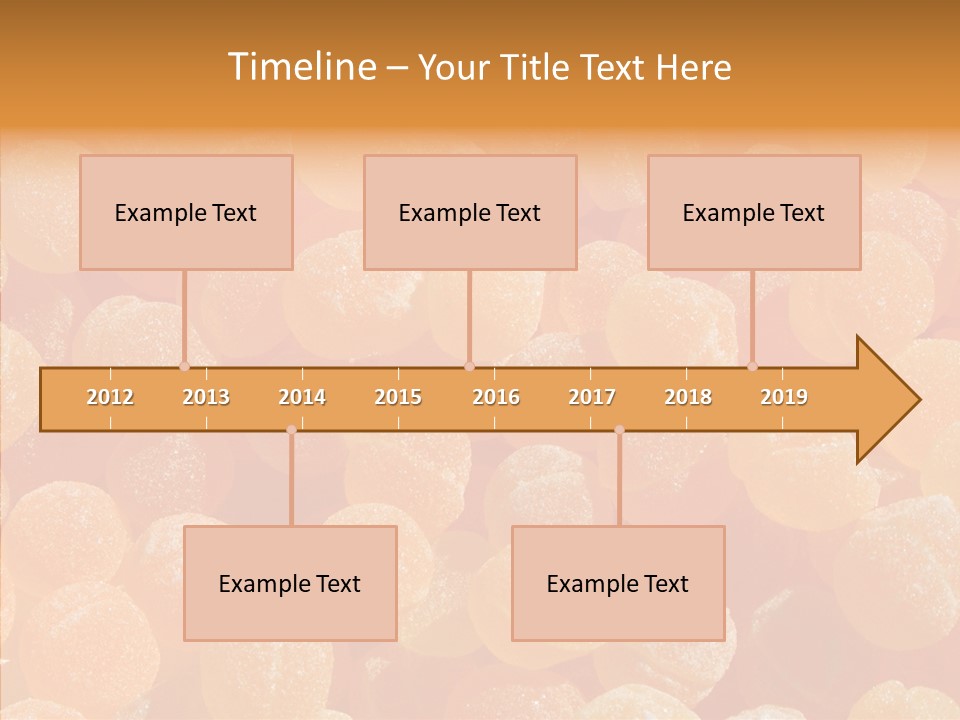 Timeline – Your Title Text Here

Example Text

Example Text

Example Text

2012 2013 2014 2015 2016 2017 2018 2019

Example Text

Example Text